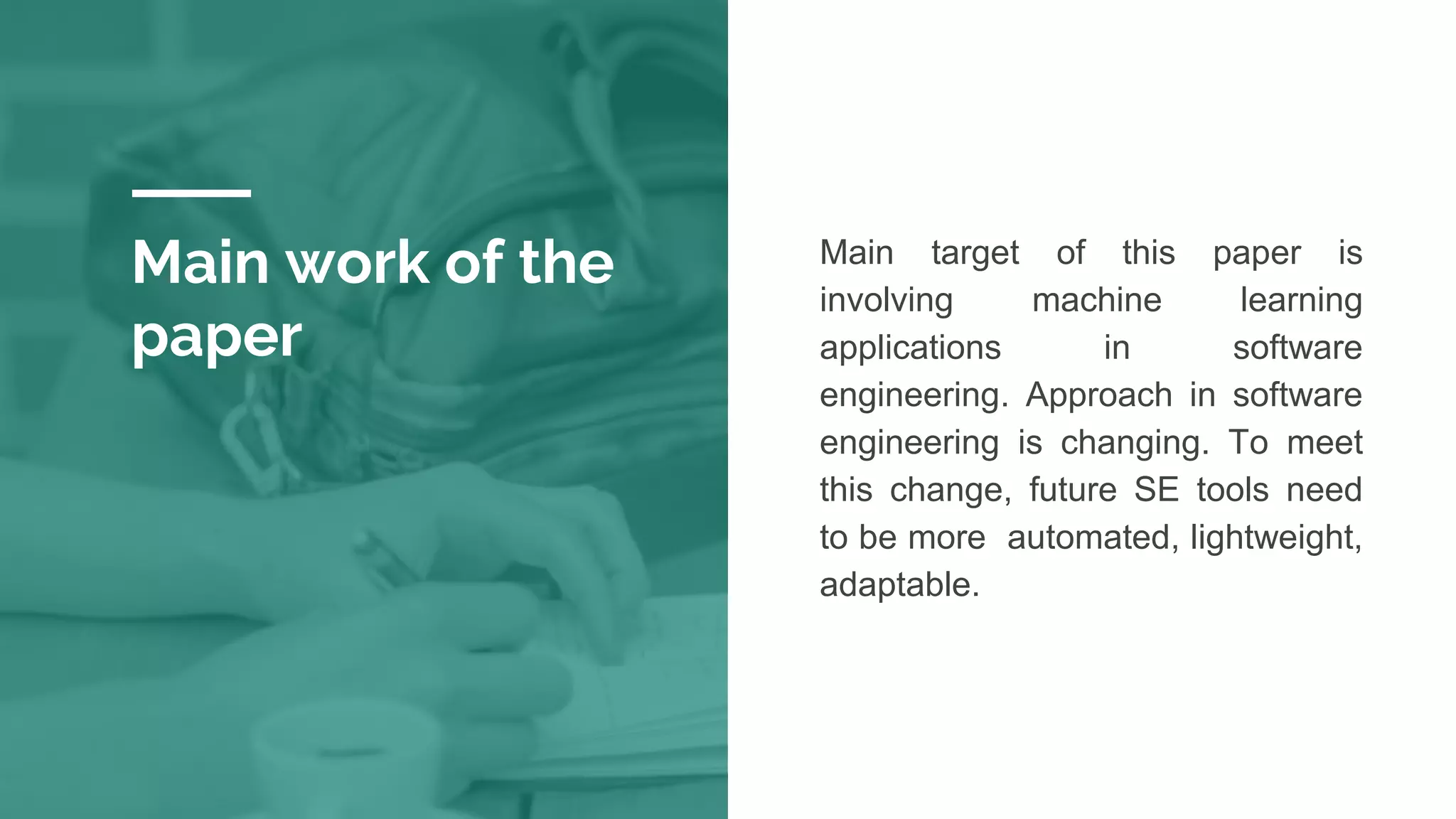 Main work of the paper

Main target of this paper is involving machine learning applications in software engineering. Approach in software engineering is changing. To meet this change, future SE tools need to be more automated, lightweight, adaptable.